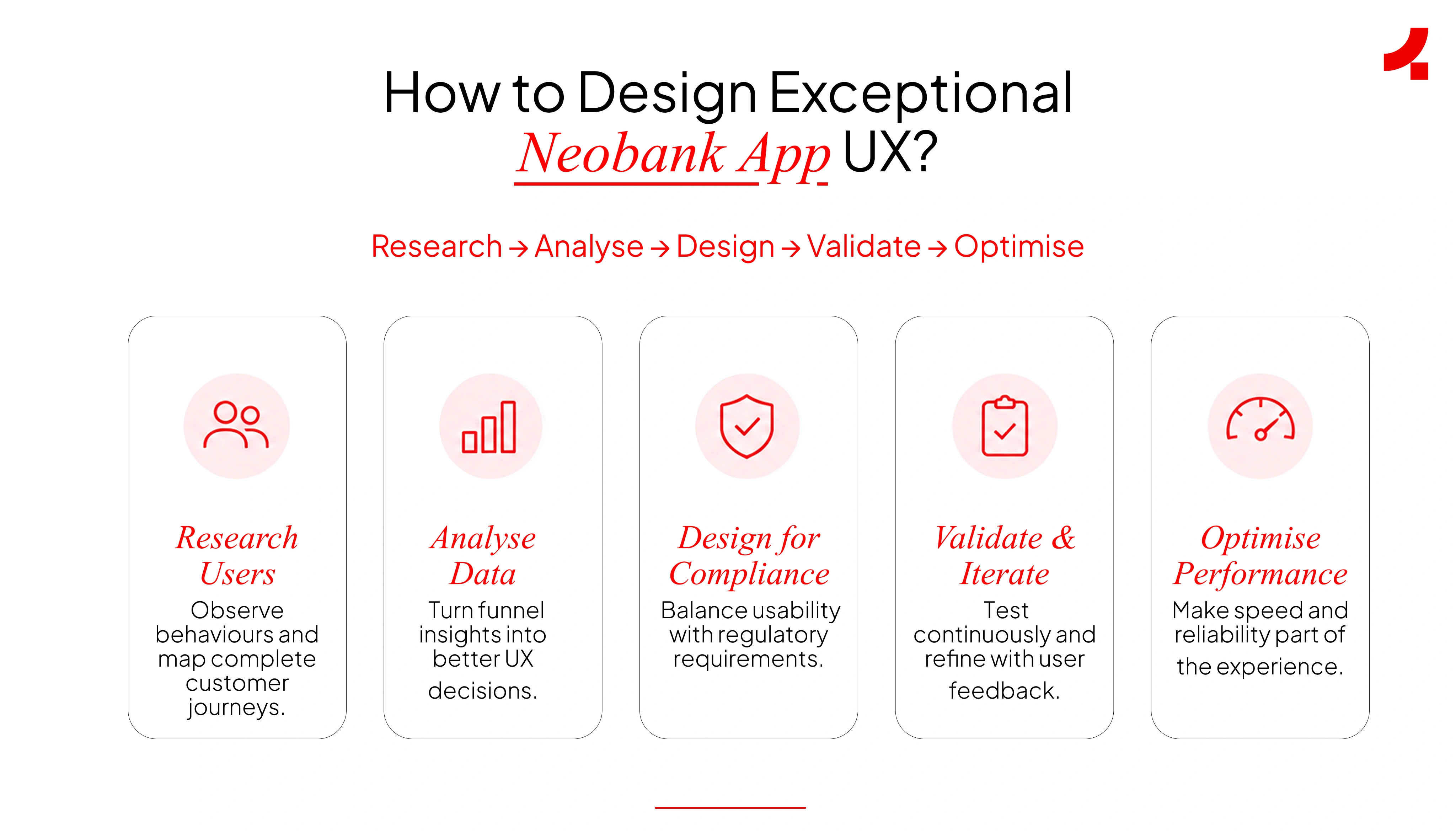 How to Design Exceptional Neobank App UX?

Research → Analyse → Design → Validate → Optimise

Research Users
Observe behaviours and map complete customer journeys.

Analyse Data
Turn funnel insights into better UX decisions.

Design for Compliance
Balance usability with regulatory requirements.

Validate & Iterate
Test continuously and refine with user feedback.

Optimise Performance
Make speed and reliability part of the experience.